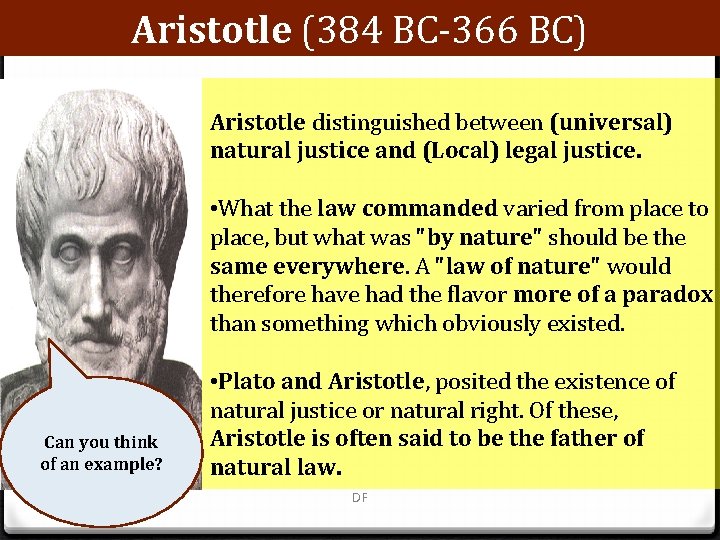 Aristotle (384 BC-366 BC)

Aristotle distinguished between (universal) natural justice and (Local) legal justice.

•What the law commanded varied from place to place, but what was "by nature" should be the same everywhere. A "law of nature" would therefore have had the flavor more of a paradox than something which obviously existed.

•Plato and Aristotle, posited the existence of natural justice or natural right. Of these, Aristotle is often said to be the father of natural law.

Can you think of an example?

DF